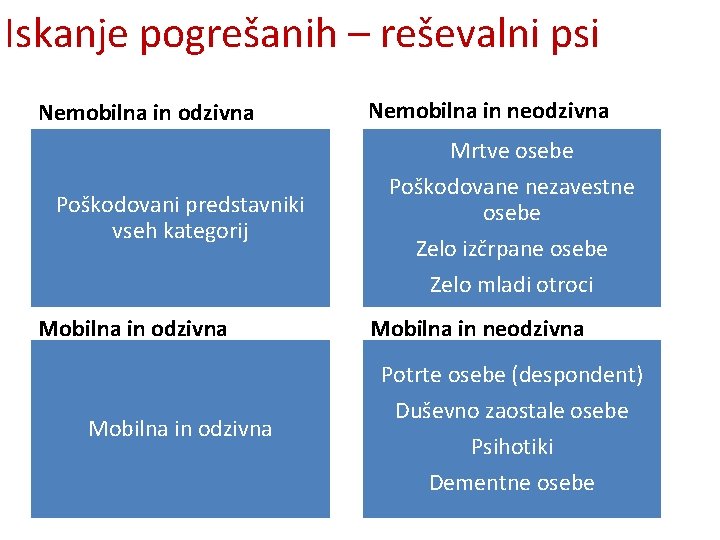 Iskanje pogrešanih – reševalni psi

Nemobilna in odzivna

Poškodovani predstavniki vseh kategorij

Nemobilna in neodzivna

Mrtve osebe

Poškodovane nezavestne osebe

Zelo izčrpane osebe

Zelo mladi otroci

Mobilna in odzivna

Mobilna in odzivna

Mobilna in neodzivna

Potrte osebe (despondent)

Duševno zaostale osebe

Psihotiki

Dementne osebe